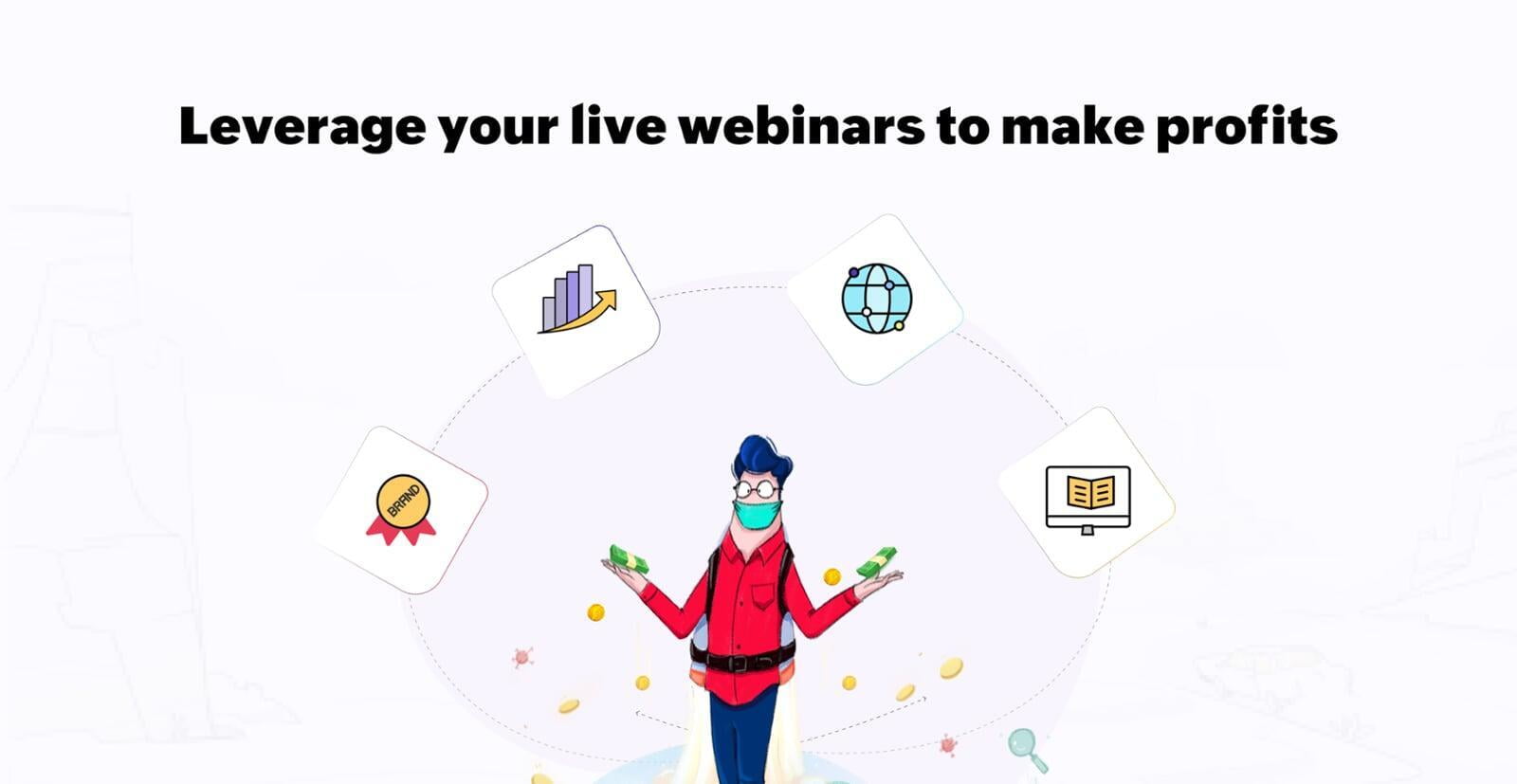 Leverage your live webinars to make profits

BRAND